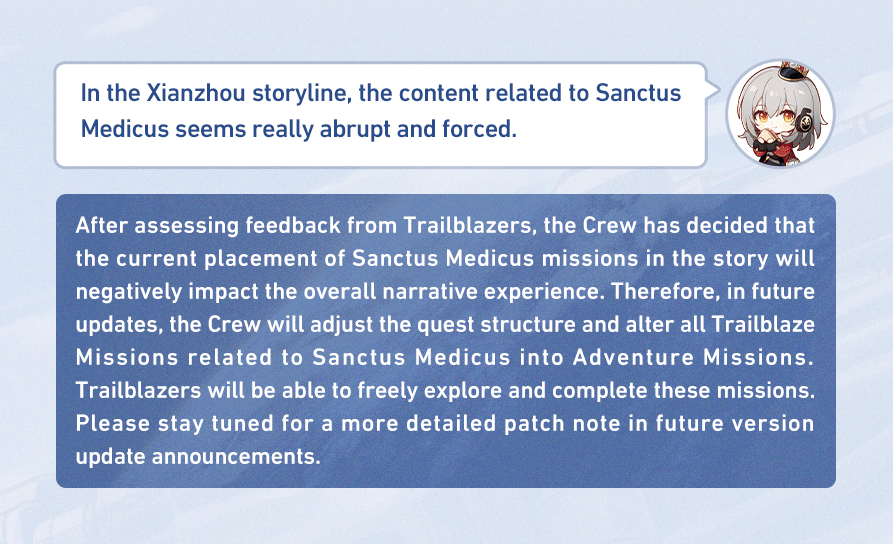 In the Xianzhou storyline, the content related to Sanctus Medicus seems really abrupt and forced.

After assessing feedback from Trailblazers, the Crew has decided that the current placement of Sanctus Medicus missions in the story will negatively impact the overall narrative experience. Therefore, in future updates, the Crew will adjust the quest structure and alter all Trailblaze Missions related to Sanctus Medicus into Adventure Missions. Trailblazers will be able to freely explore and complete these missions. Please stay tuned for a more detailed patch note in future version update announcements.